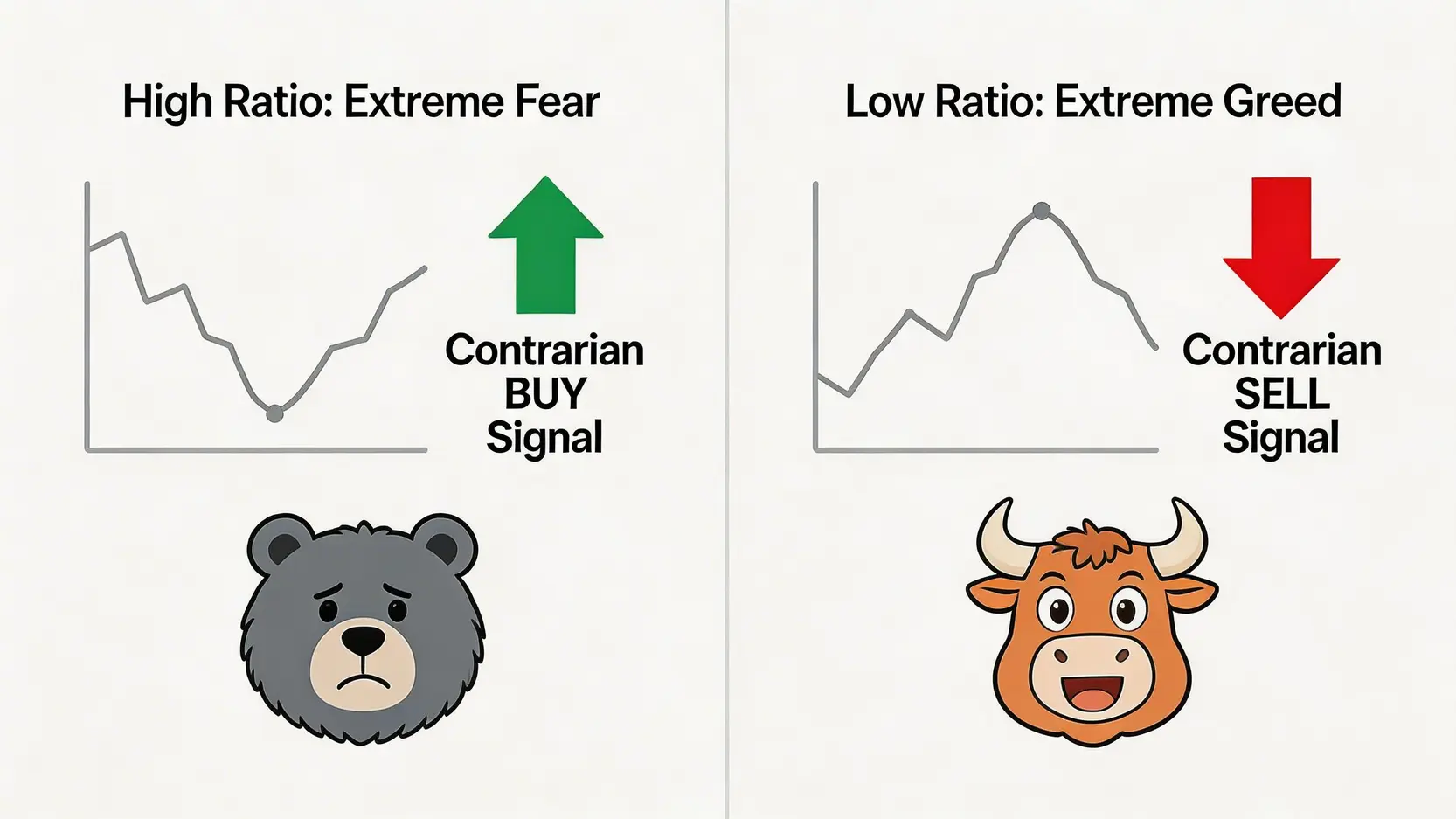 High Ratio: Extreme Fear

Contrarian BUY Signal

Low Ratio: Extreme Greed

Contrarian SELL Signal